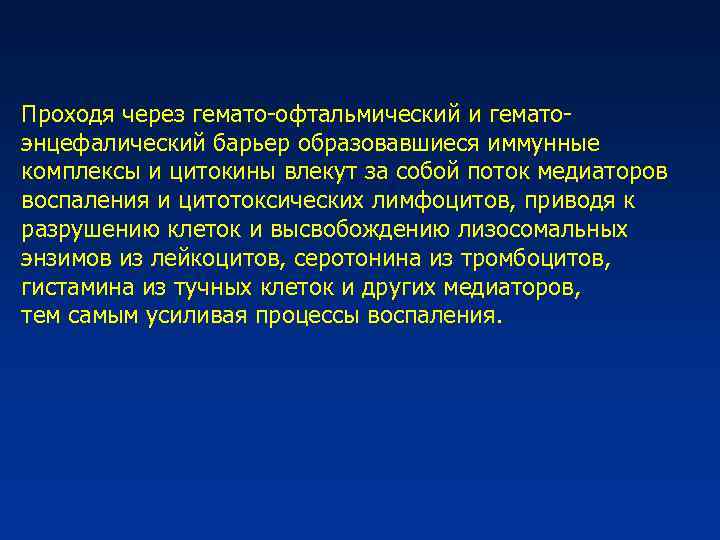 Проходя через гемато-офтальмический и гемато-энцефалический барьер образовавшиеся иммунные комплексы и цитокины влекут за собой поток медиаторов воспаления и цитотоксических лимфоцитов, приводя к разрушению клеток и высвобождению лизосомальных энзимов из лейкоцитов, серотонина из тромбоцитов, гистамина из тучных клеток и других медиаторов, тем самым усиливая процессы воспаления.